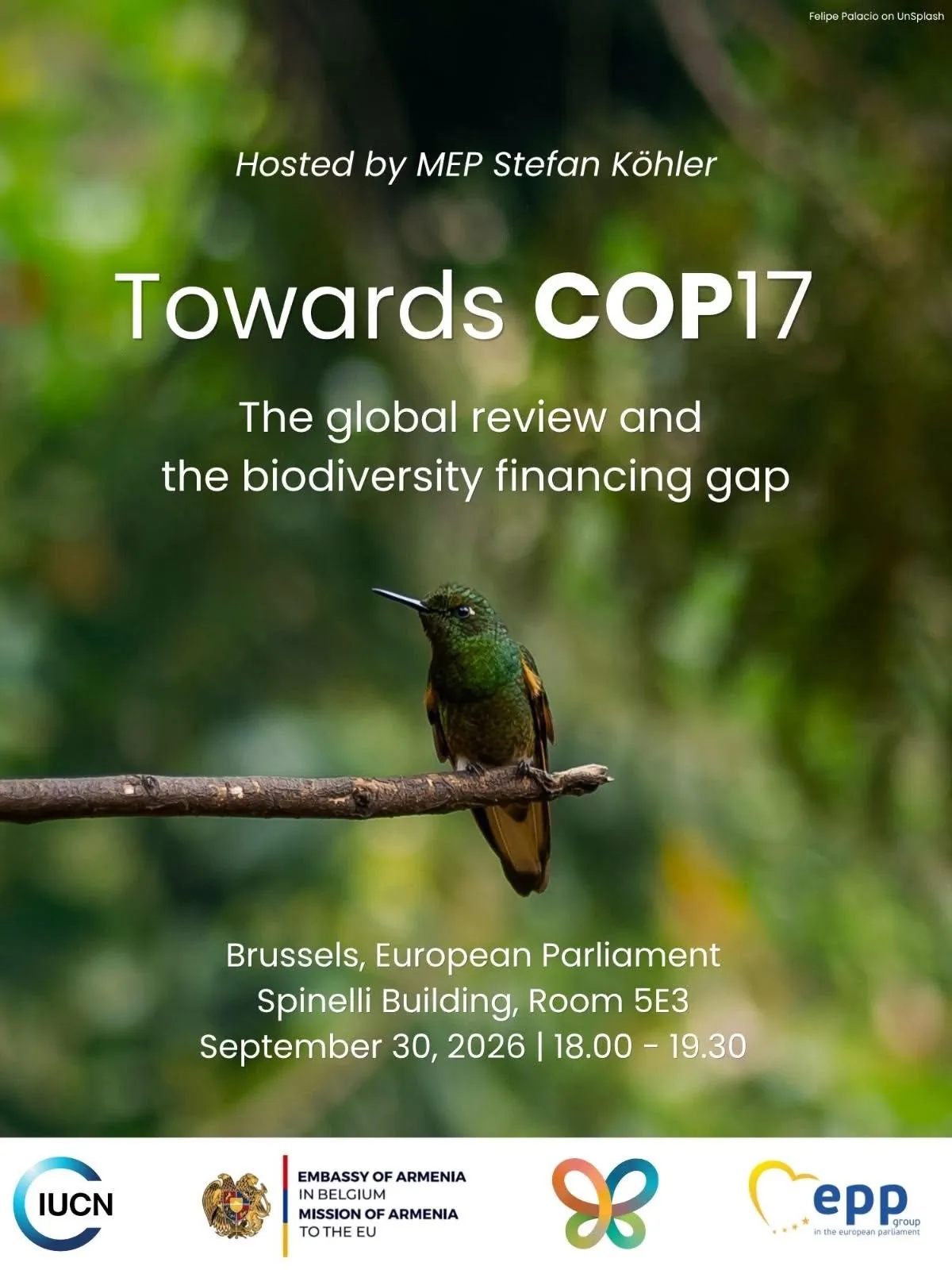 Felipe Palacio on UnSplash

Hosted by MEP Stefan Köhler

Towards COP17

The global review and the biodiversity financing gap

Brussels, European Parliament
Spinelli Building, Room 5E3
September 30, 2026 | 18.00 - 19.30

IUCN

EMBASSY OF ARMENIA
IN BELGIUM
MISSION OF ARMENIA
TO THE EU

epp group
in the european parliament